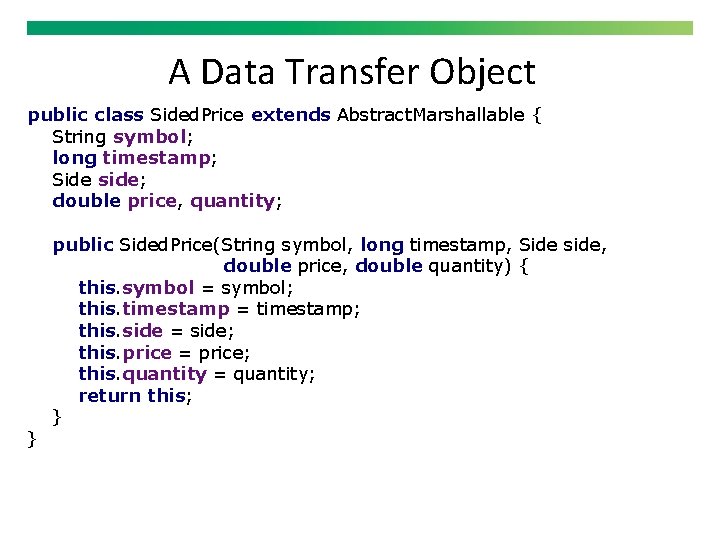 A Data Transfer Object

public class SidedPrice extends AbstractMarshallable {
    String symbol;
    long timestamp;
    Side side;
    double price, quantity;

    public SidedPrice(String symbol, long timestamp, Side side,
                      double price, double quantity) {
        this.symbol = symbol;
        this.timestamp = timestamp;
        this.side = side;
        this.price = price;
        this.quantity = quantity;
        return this;
    }
}